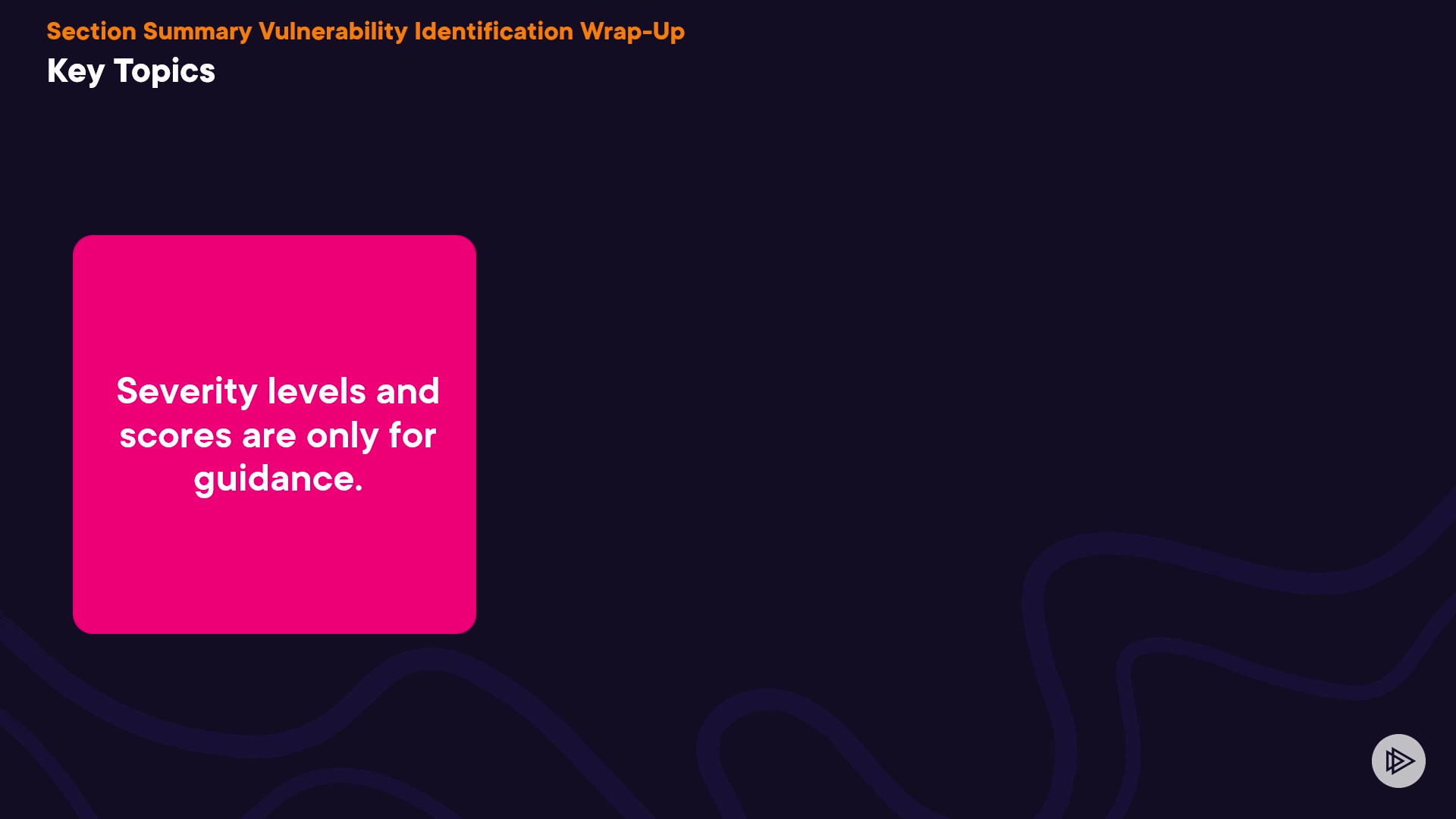 Section Summary Vulnerability Identification Wrap-Up
Key Topics

Severity levels and scores are only for guidance.